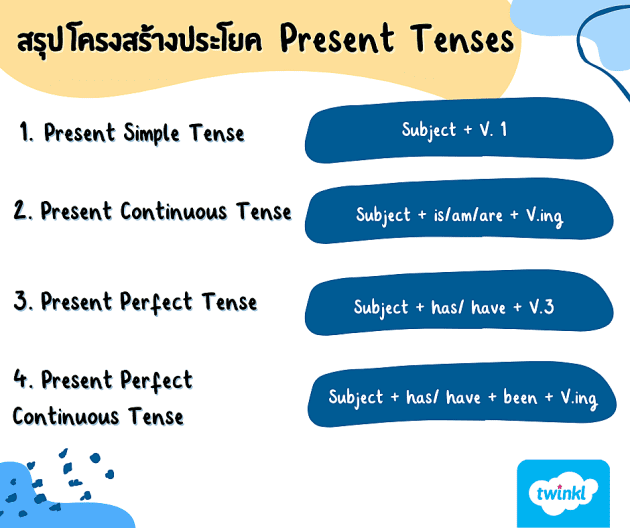 สรุปโครงสร้างประโยค Present Tenses

1. Present Simple Tense

Subject + V. 1

2. Present Continuous Tense

Subject + is/am/are + V.ing

3. Present Perfect Tense

Subject + has/ have + V.3

4. Present Perfect Continuous Tense

Subject + has/ have + been + V.ing

twinkl